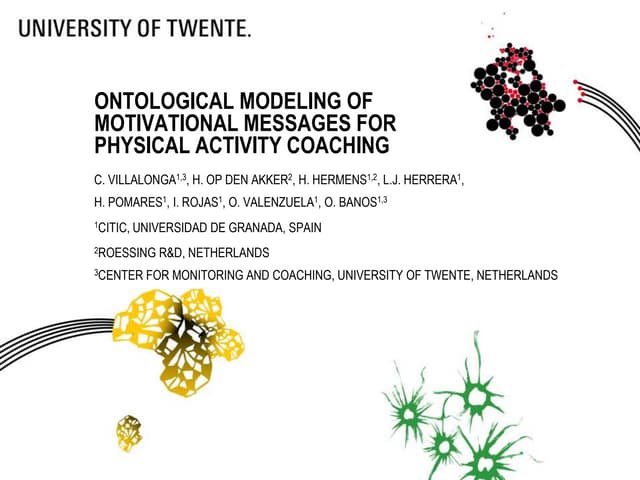 UNIVERSITY OF TWENTE.

ONTOLOGICAL MODELING OF MOTIVATIONAL MESSAGES FOR PHYSICAL ACTIVITY COACHING

C. VILLALONGA$^{1,3}$, H. OP DEN AKKER$^{2}$, H. HERMENS$^{1,2}$, L.J. HERRERA$^{1}$, H. POMARES$^{1}$, I. ROJAS$^{1}$, O. VALENZUELA$^{1}$, O. BANOS$^{1,3}$

$^{1}$CITIC, UNIVERSIDAD DE GRANADA, SPAIN

$^{2}$ROESSING R&D, NETHERLANDS

$^{3}$CENTER FOR MONITORING AND COACHING, UNIVERSITY OF TWENTE, NETHERLANDS